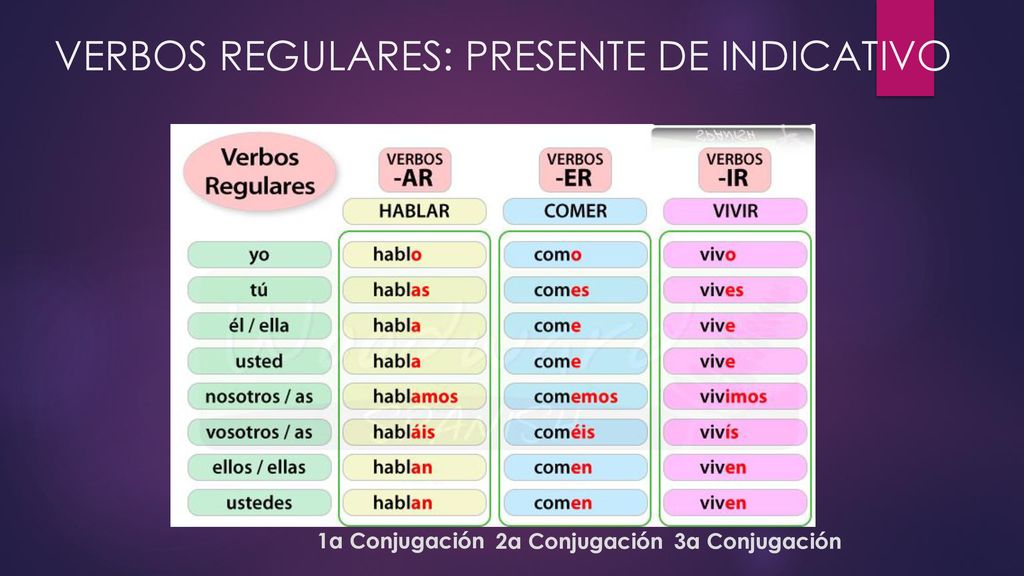 VERBOS REGULARES: PRESENTE DE INDICATIVO

| Verbos Regulares | VERBOS -AR | VERBOS -ER | VERBOS -IR |
|---|---|---|---|
| | HABLAR | COMER | VIVIR |
| yo | hablo | como | vivo |
| tú | hablas | comes | vives |
| él / ella | habla | come | vive |
| usted | habla | come | vive |
| nosotros / as | hablamos | comemos | vivimos |
| vosotros / as | habláis | coméis | vivís |
| ellos / ellas | hablan | comen | viven |
| ustedes | hablan | comen | viven |

1a Conjugación 2a Conjugación 3a Conjugación